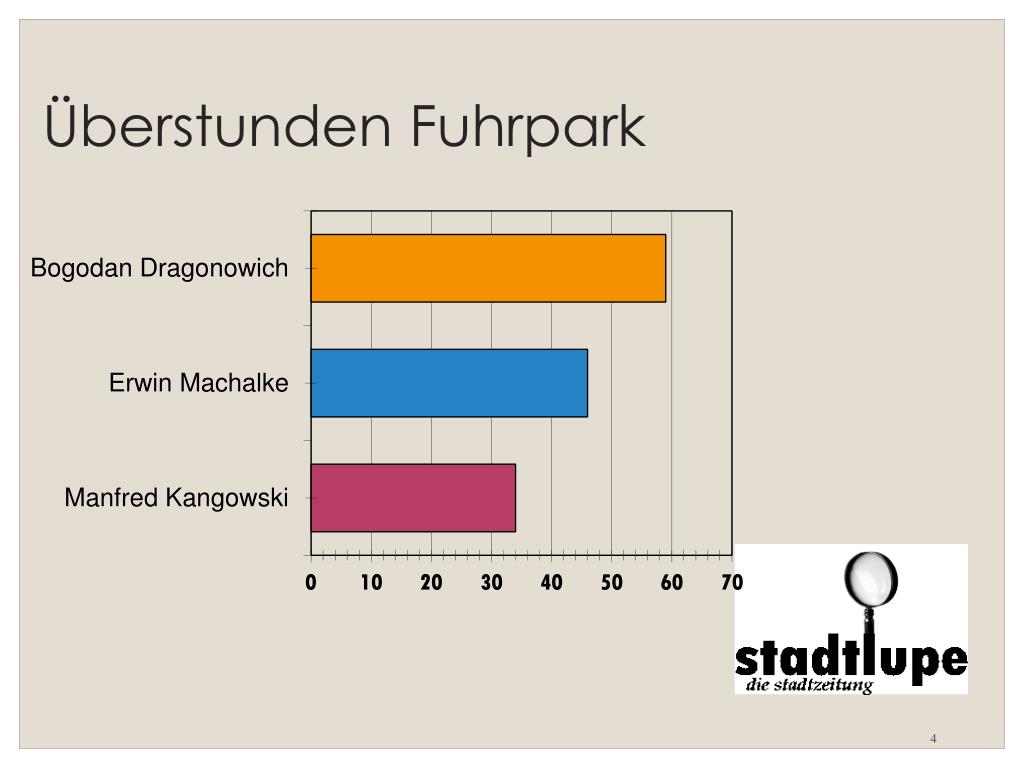 Überstunden Fuhrpark

Bogodan Dragonowich

Erwin Machalke

Manfred Kangowski

0 10 20 30 40 50 60 70

stadtlupe
die stadtzeitung

4